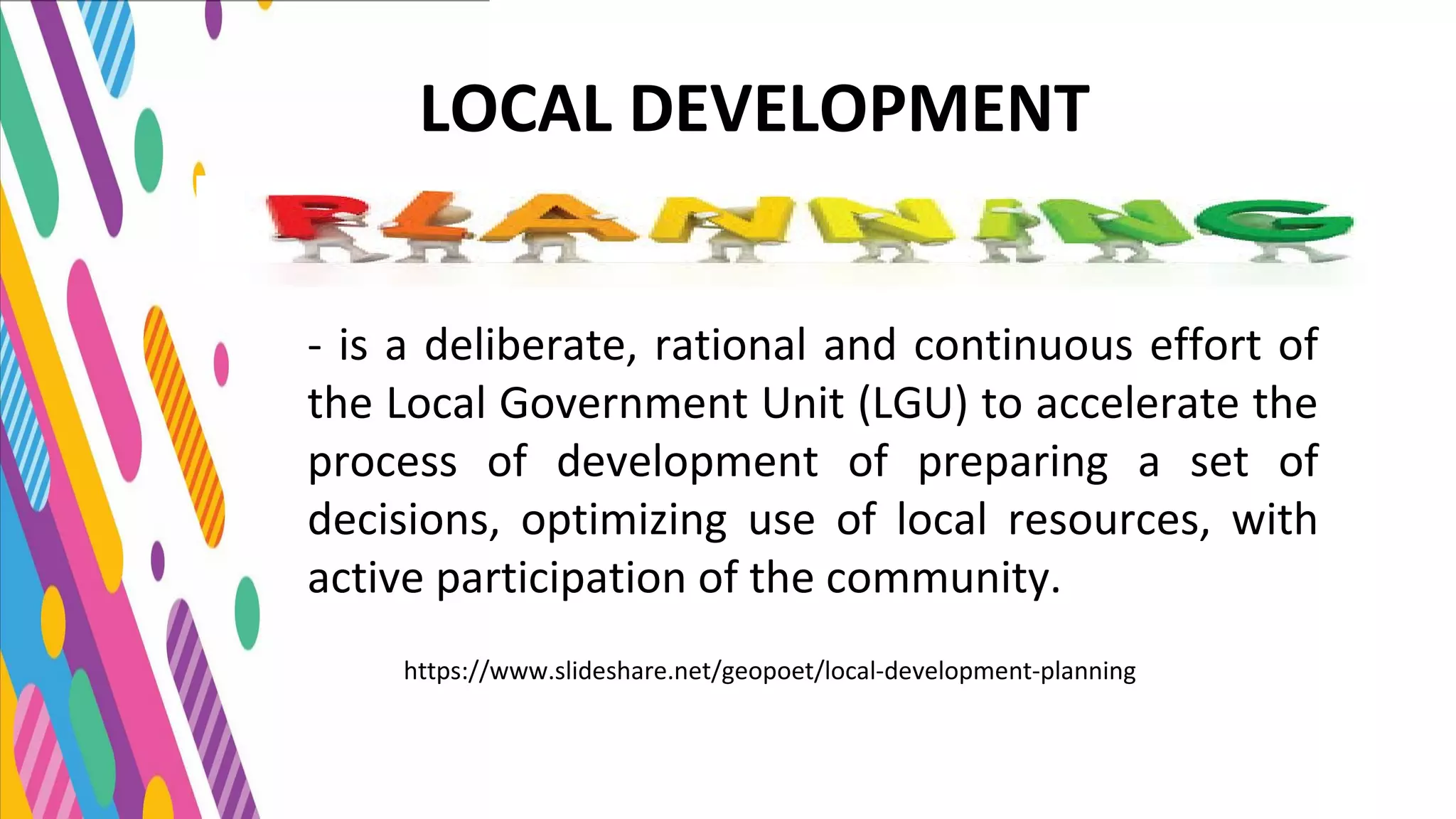 LOCAL DEVELOPMENT

PLANNING

- is a deliberate, rational and continuous effort of the Local Government Unit (LGU) to accelerate the process of development of preparing a set of decisions, optimizing use of local resources, with active participation of the community.

https://www.slideshare.net/geopoet/local-development-planning